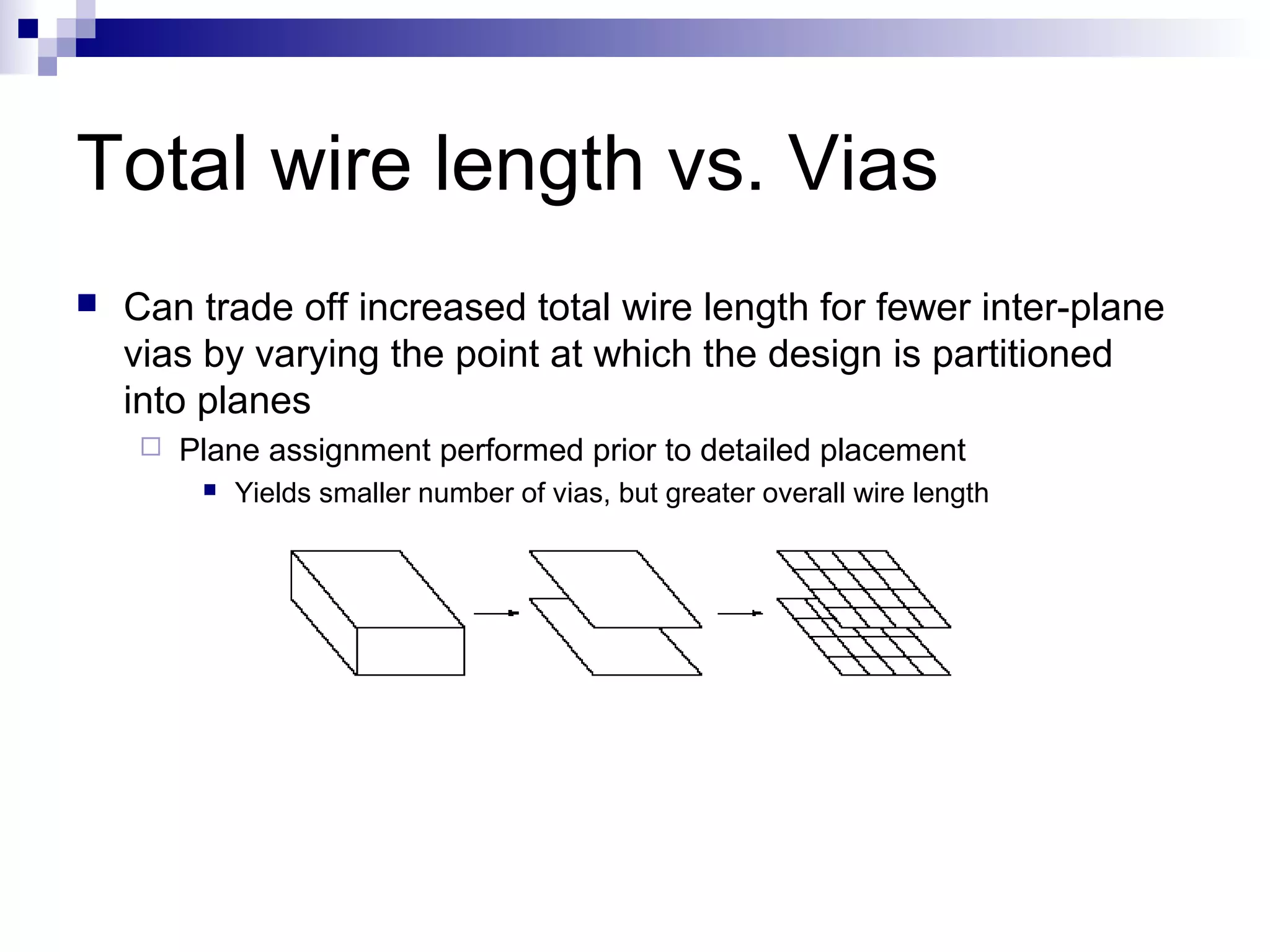 Total wire length vs. Vias

Can trade off increased total wire length for fewer inter-plane vias by varying the point at which the design is partitioned into planes

Plane assignment performed prior to detailed placement

Yields smaller number of vias, but greater overall wire length